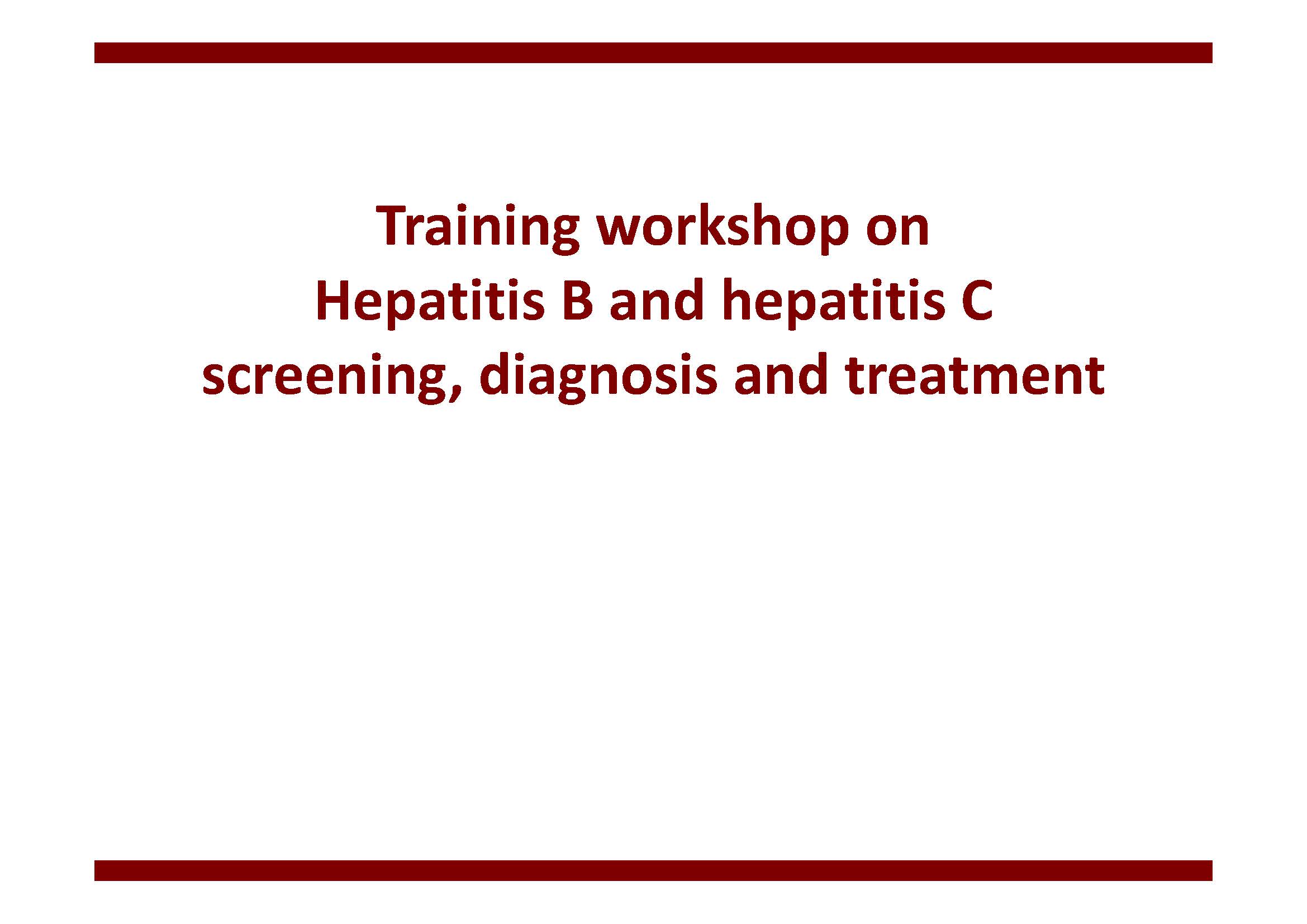 Training workshop on
Hepatitis B and hepatitis C
screening, diagnosis and treatment